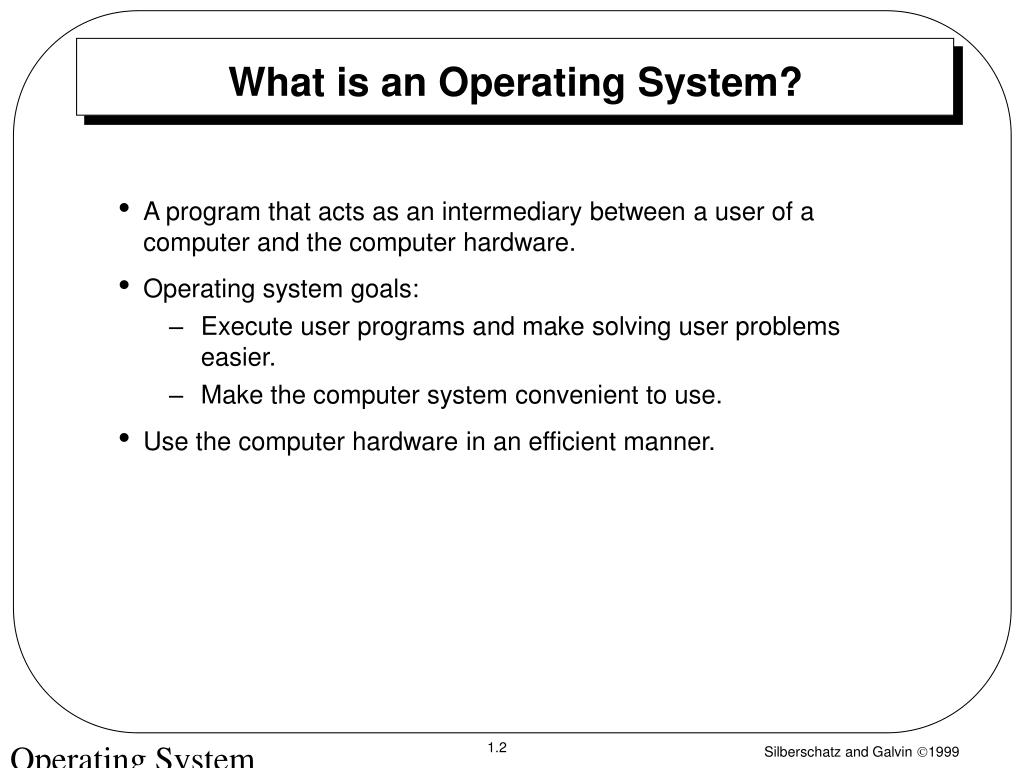 What is an Operating System?

• A program that acts as an intermediary between a user of a computer and the computer hardware.

• Operating system goals:

– Execute user programs and make solving user problems easier.

– Make the computer system convenient to use.

• Use the computer hardware in an efficient manner.

Operating System

1.2

Silberschatz and Galvin ©1999